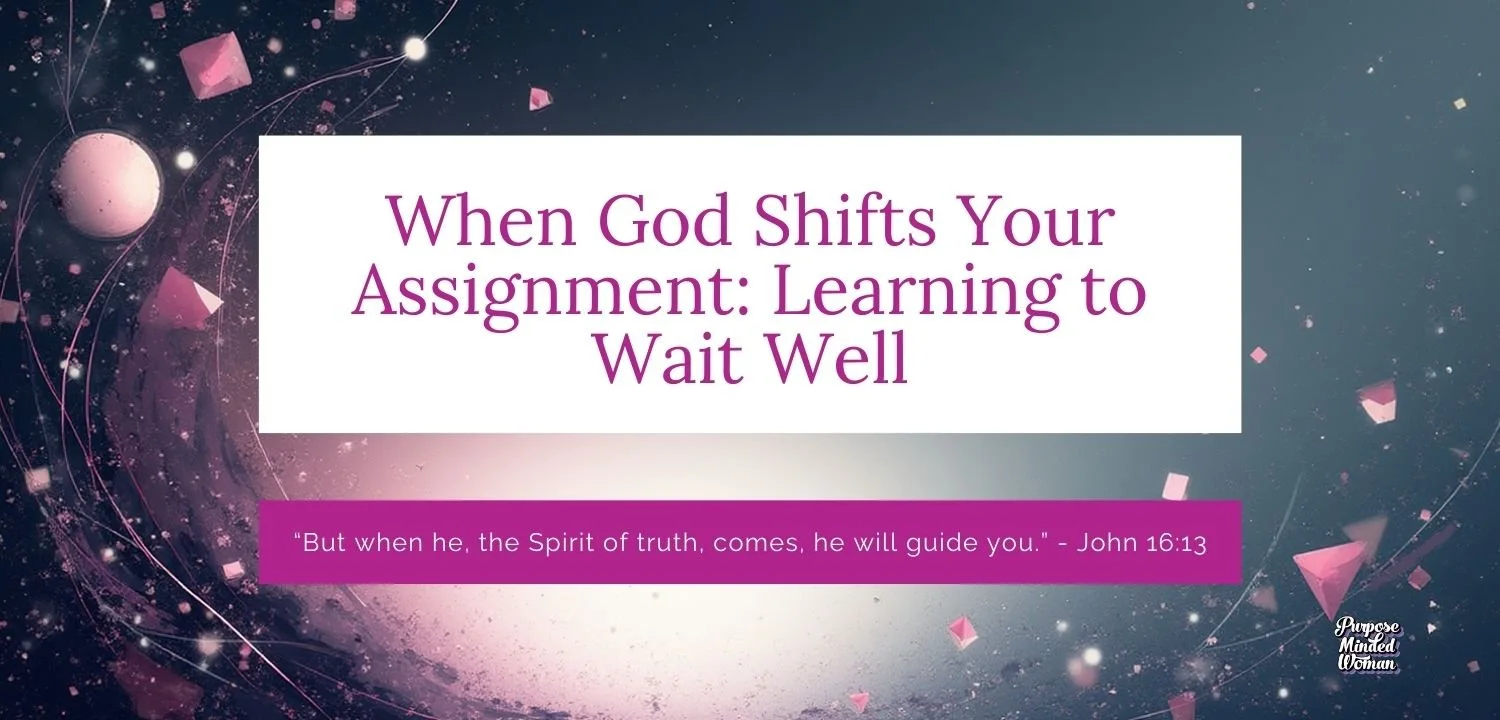 When God Shifts Your Assignment: Learning to Wait Well

“But when he, the Spirit of truth, comes, he will guide you.” - John 16:13

Purpose Minded Woman